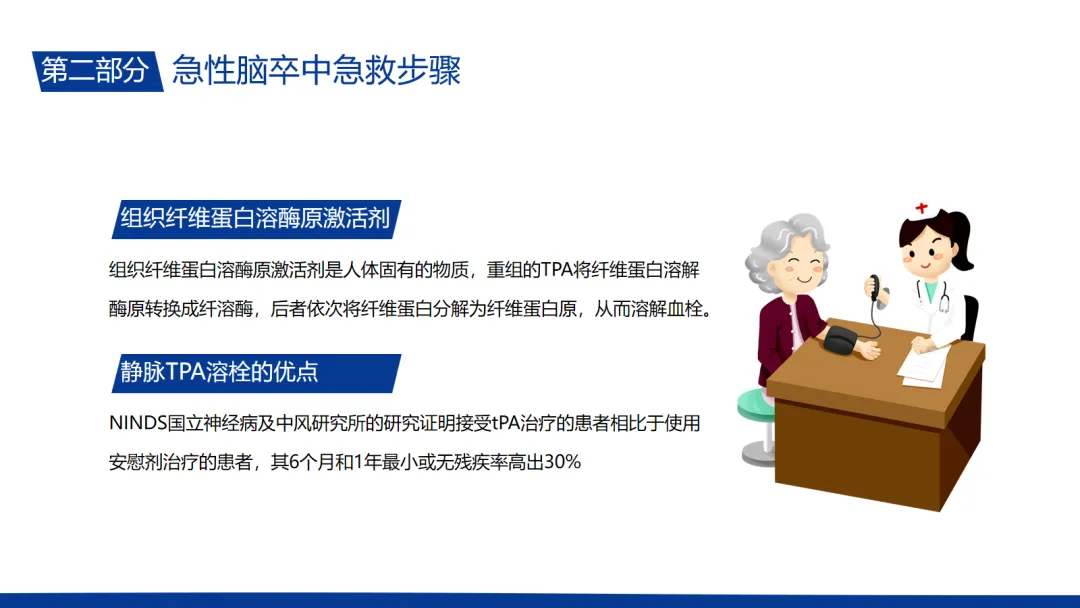 第二部分 急性脑卒中急救步骤

组织纤维蛋白溶酶原激活剂

组织纤维蛋白溶酶原激活剂是人体固有的物质，重组的TPA将纤维蛋白溶解酶原转换成纤溶酶，后者依次将纤维蛋白分解为纤维蛋白原，从而溶解血栓。

静脉TPA溶栓的优点

NINDS国立神经病及中风研究所的研究证明接受tPA治疗的患者相比于使用安慰剂治疗的患者，其6个月和1年最小或无残疾率高出30%